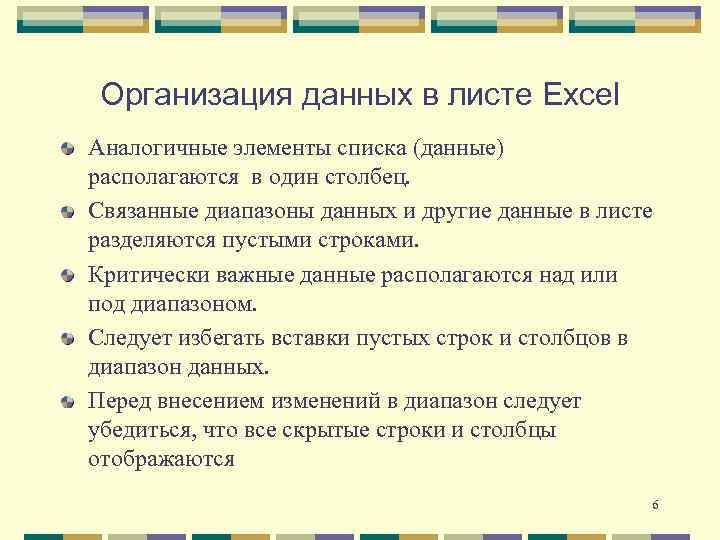 Организация данных в листе Excel

Аналогичные элементы списка (данные) располагаются  в один столбец.

Связанные диапазоны данных и другие данные в листе разделяются пустыми строками.

Критически важные данные располагаются над или под диапазоном.

Следует избегать вставки пустых строк и столбцов в диапазон данных.

Перед внесением изменений в диапазон следует убедиться, что все скрытые строки и столбцы отображаются

6